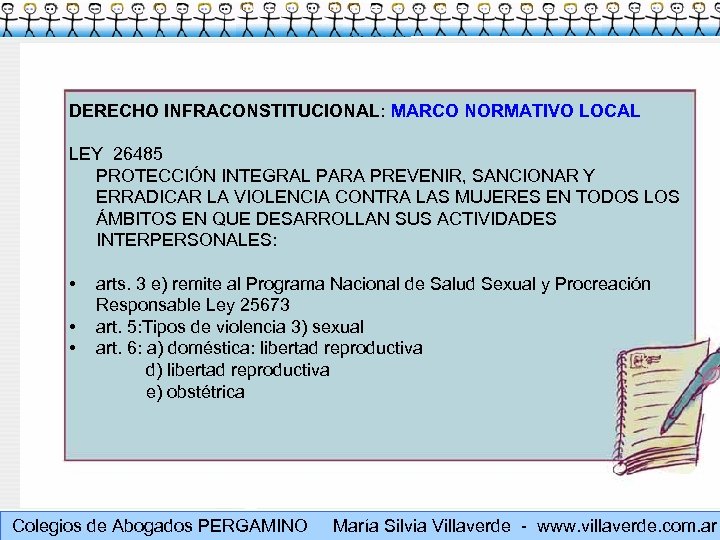 DERECHO INFRACONSTITUCIONAL: MARCO NORMATIVO LOCAL

LEY 26485
PROTECCIÓN INTEGRAL PARA PREVENIR, SANCIONAR Y ERRADICAR LA VIOLENCIA CONTRA LAS MUJERES EN TODOS LOS ÁMBITOS EN QUE DESARROLLAN SUS ACTIVIDADES INTERPERSONALES:

• arts. 3 e) remite al Programa Nacional de Salud Sexual y Procreación Responsable Ley 25673
• art. 5:Tipos de violencia 3) sexual
• art. 6: a) doméstica: libertad reproductiva
d) libertad reproductiva
e) obstétrica

Colegios de Abogados PERGAMINO María Silvia Villaverde - www.villaverde.com.ar